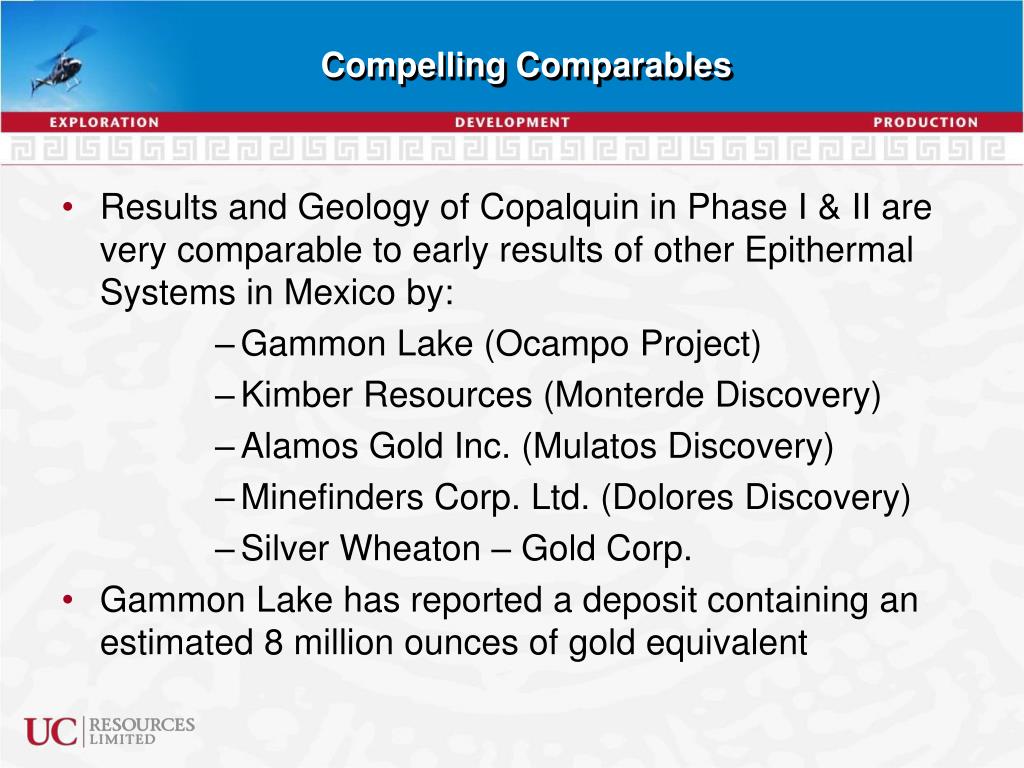 Compelling Comparables

EXPLORATION DEVELOPMENT PRODUCTION

• Results and Geology of Copalquin in Phase I & II are very comparable to early results of other Epithermal Systems in Mexico by:
– Gammon Lake (Ocampo Project)
– Kimber Resources (Monterde Discovery)
– Alamos Gold Inc. (Mulatos Discovery)
– Minefinders Corp. Ltd. (Dolores Discovery)
– Silver Wheaton – Gold Corp.
• Gammon Lake has reported a deposit containing an estimated 8 million ounces of gold equivalent

UC RESOURCES LIMITED